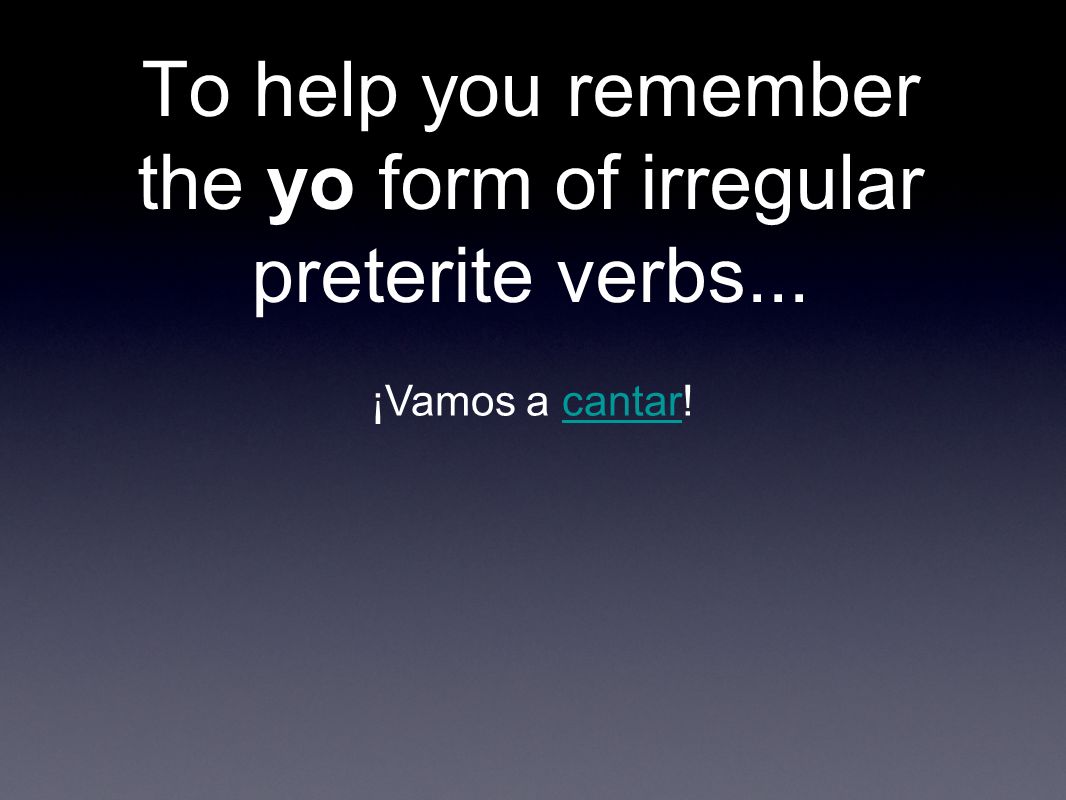 To help you remember the yo form of irregular preterite verbs...

¡Vamos a cantar!